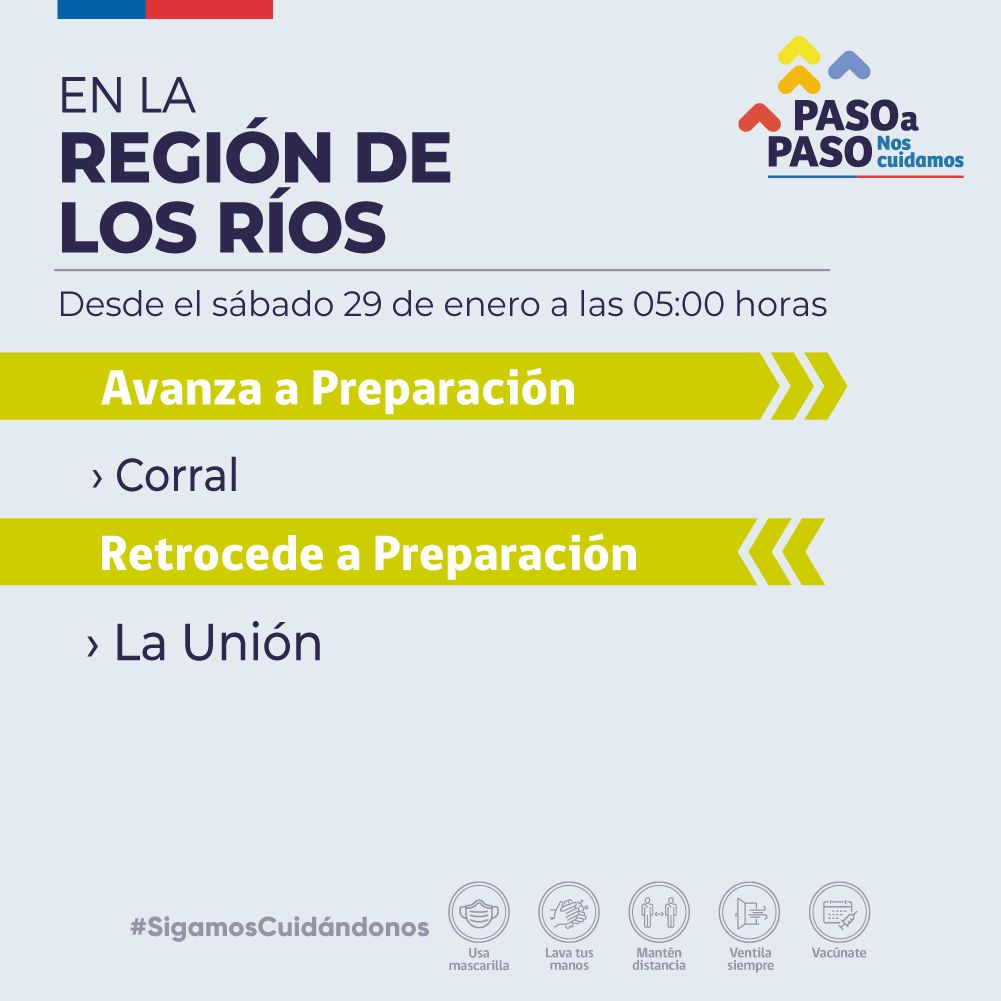 EN LA
REGIÓN DE LOS RÍOS

PASO a PASO Nos cuidamos

Desde el sábado 29 de enero a las 05:00 horas

Avanza a Preparación

› Corral

Retrocede a Preparación

› La Unión

#SigamosCuidándonos

Usa mascarilla

Lava tus manos

Mantén distancia

Ventila siempre

Vacúnate